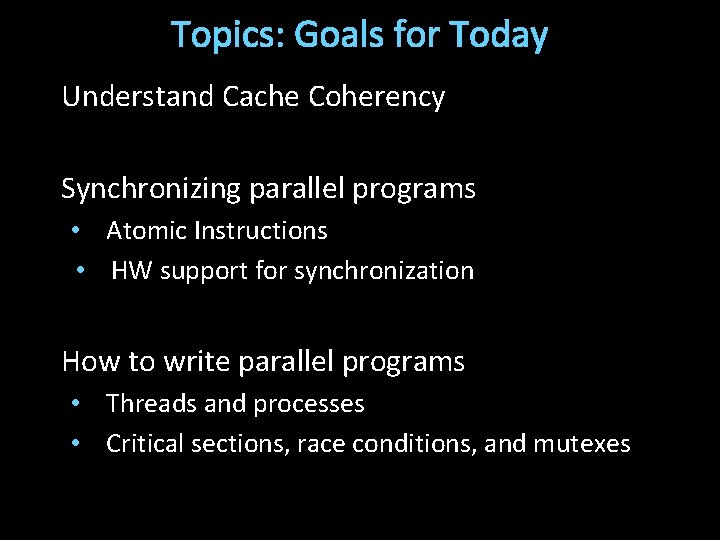 Topics: Goals for Today

Understand Cache Coherency

Synchronizing parallel programs
• Atomic Instructions
• HW support for synchronization

How to write parallel programs
• Threads and processes
• Critical sections, race conditions, and mutexes